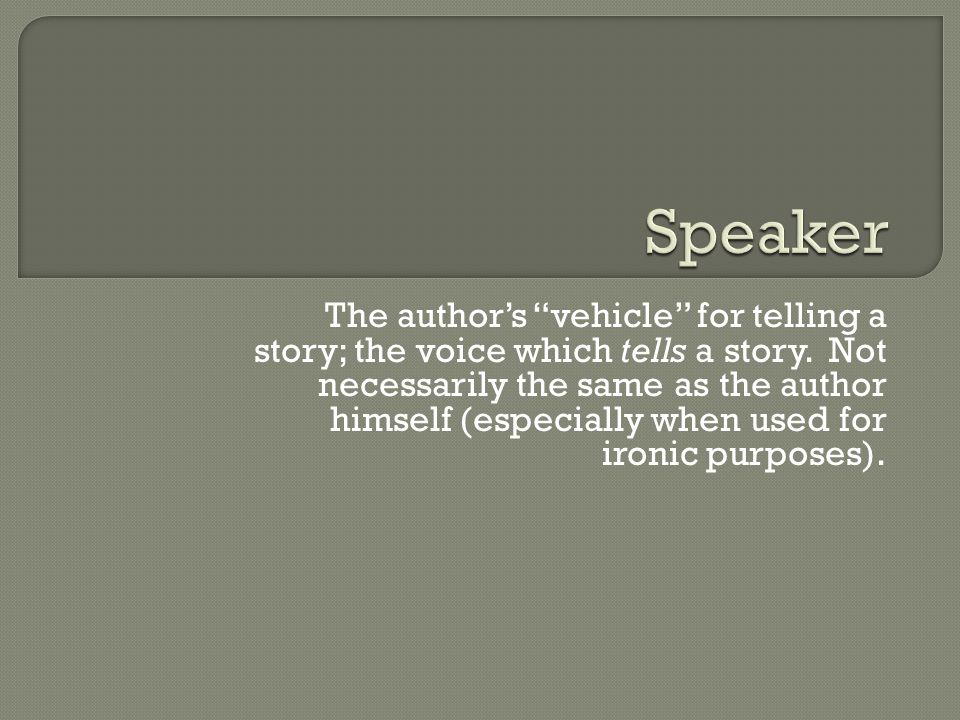 Speaker

The author's "vehicle" for telling a story; the voice which tells a story. Not necessarily the same as the author himself (especially when used for ironic purposes).